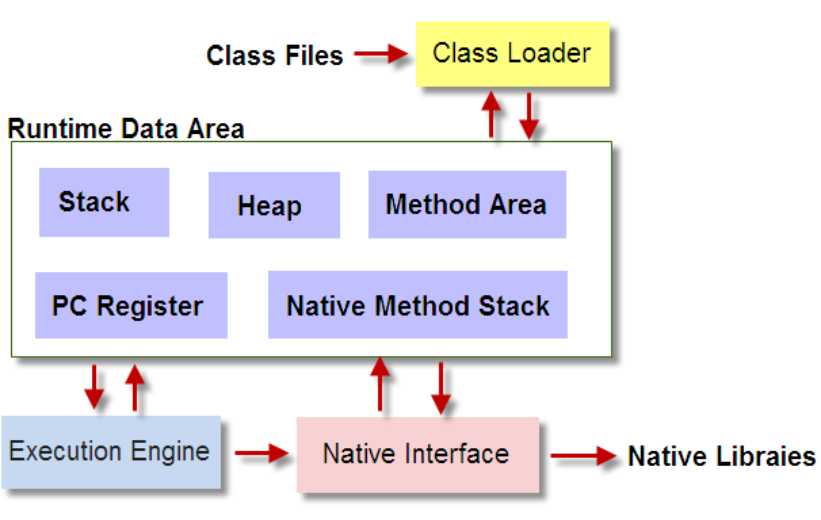 Class Files
Class Loader

Runtime Data Area
Stack
Heap
Method Area
PC Register
Native Method Stack

Execution Engine
Native Interface
Native Libraies